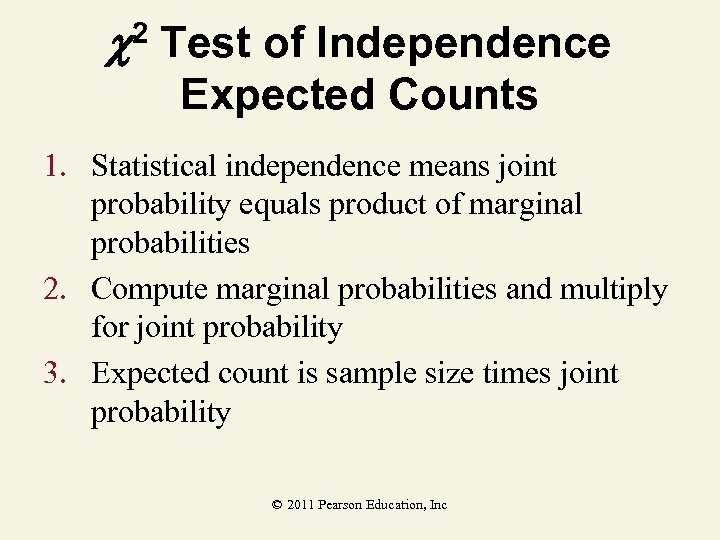 $\chi^2$ Test of Independence Expected Counts

1. Statistical independence means joint probability equals product of marginal probabilities
2. Compute marginal probabilities and multiply for joint probability
3. Expected count is sample size times joint probability

© 2011 Pearson Education, Inc